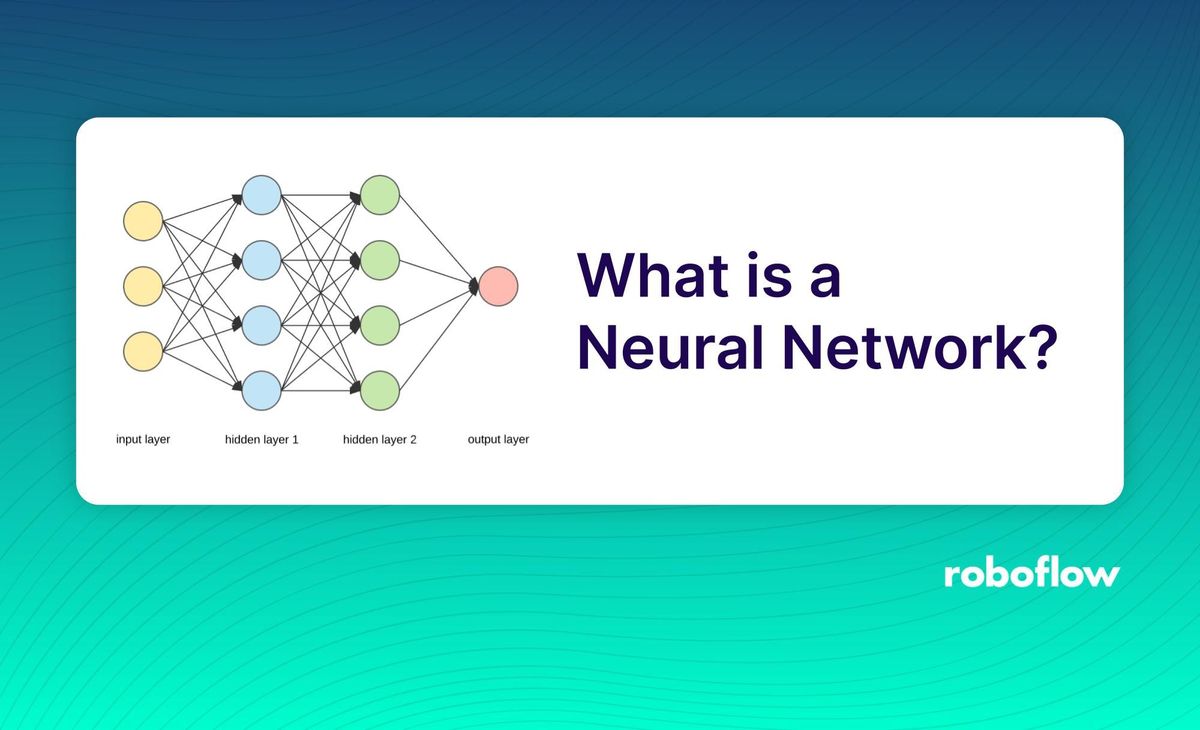 input layer

hidden layer 1

hidden layer 2

output layer

What is a Neural Network?

roboflow